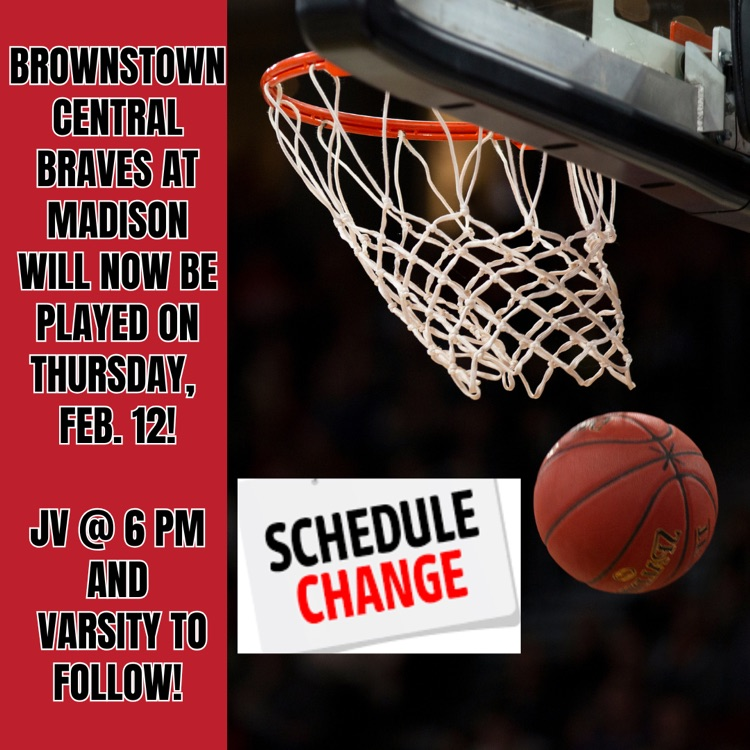 BROWNSTOWN CENTRAL BRAVES AT MADISON WILL NOW BE PLAYED ON THURSDAY, FEB. 12!

JV @ 6 PM AND VARSITY TO FOLLOW!

SCHEDULE CHANGE